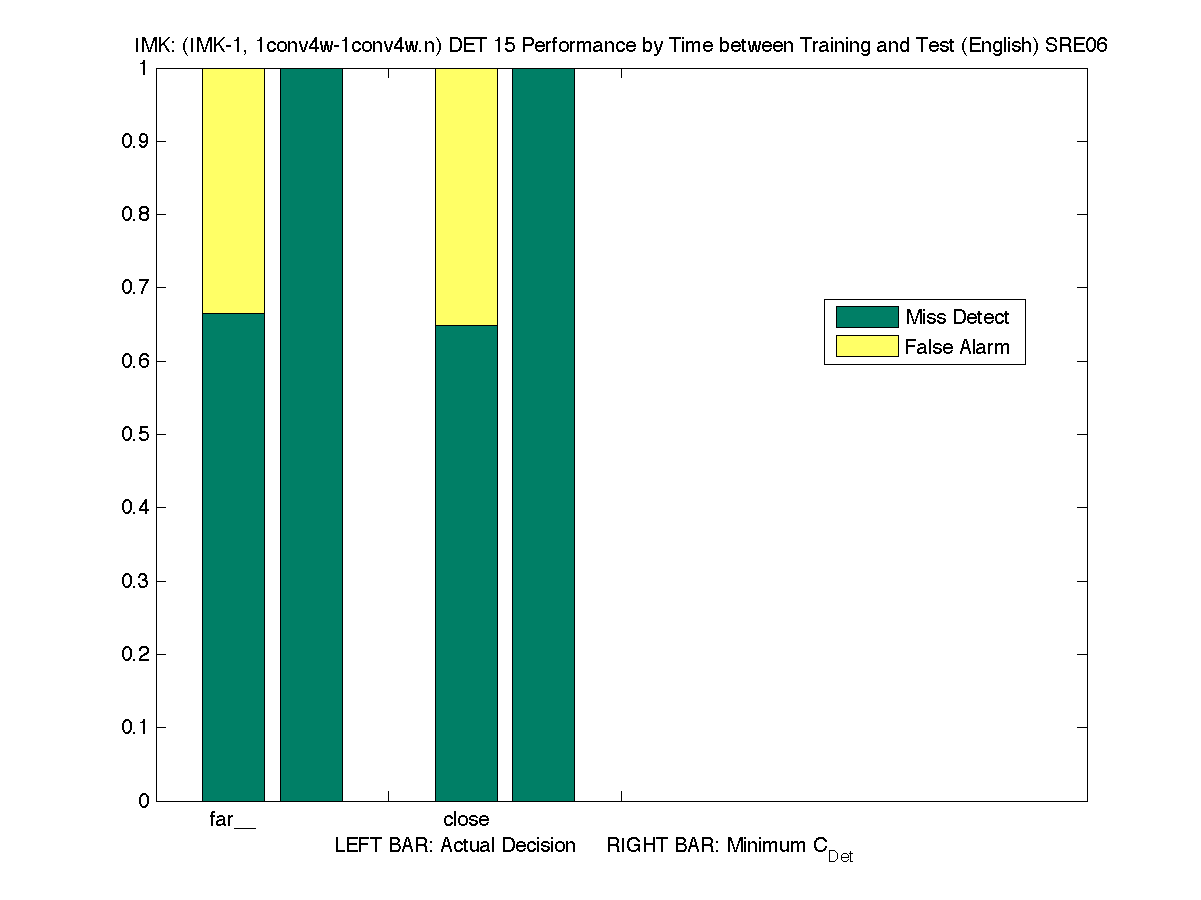 IMK: (IMK-1, 1conv4w-1conv4w.n) DET 15 Performance by Time between Training and Test (English) SRE06

1
0.9
0.8
0.7
0.6
0.5
0.4
0.3
0.2
0.1
0

Miss Detect
False Alarm

far__
close

LEFT BAR: Actual Decision RIGHT BAR: Minimum $C_{Det}$